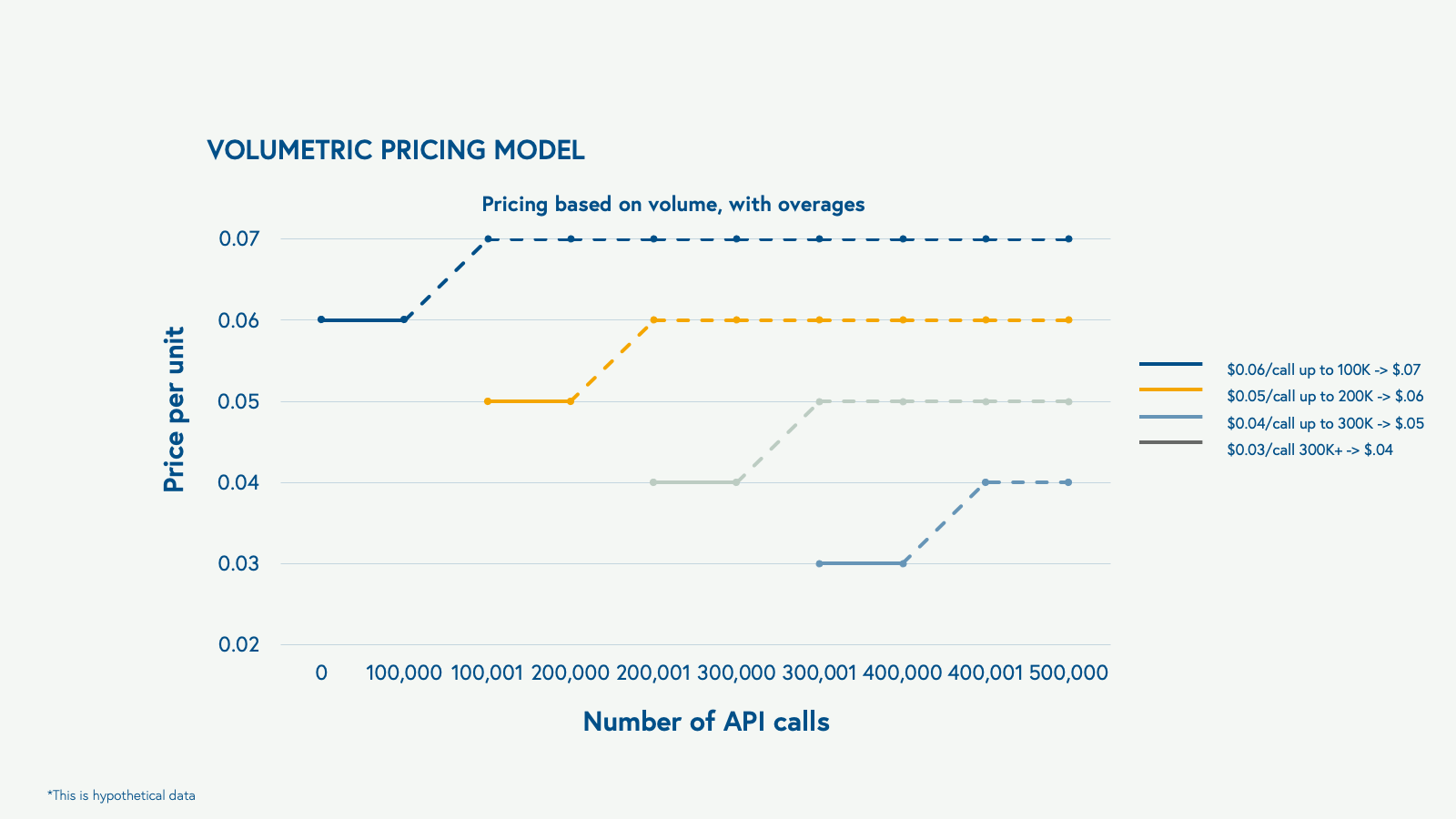 VOLUMETRIC PRICING MODEL

Pricing based on volume, with overages

Price per unit

0.07
0.06
0.05
0.04
0.03
0.02

0 100,000 100,001 200,000 200,001 300,000 300,001 400,000 400,001 500,000

Number of API calls

\$0.06/call up to 100K -> \$.07
\$0.05/call up to 200K -> \$.06
\$0.04/call up to 300K -> \$.05
\$0.03/call 300K+ -> \$.04

*This is hypothetical data